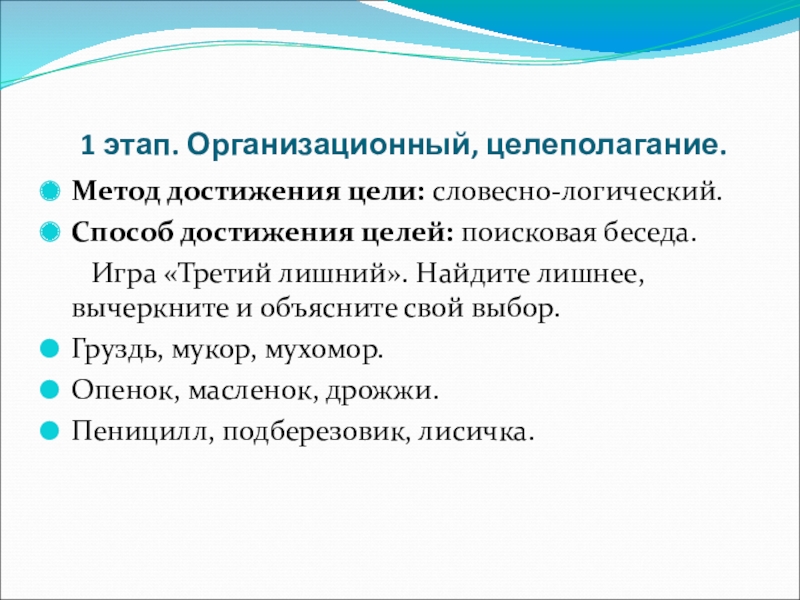 1 этап. Организационный, целеполагание.

Метод достижения цели: словесно-логический.

Способ достижения целей: поисковая беседа.

Игра «Третий лишний». Найдите лишнее, вычеркните и объясните свой выбор.

Груздь, мукор, мухомор.

Опенок, масленок, дрожжи.

Пеницилл, подберезовик, лисичка.